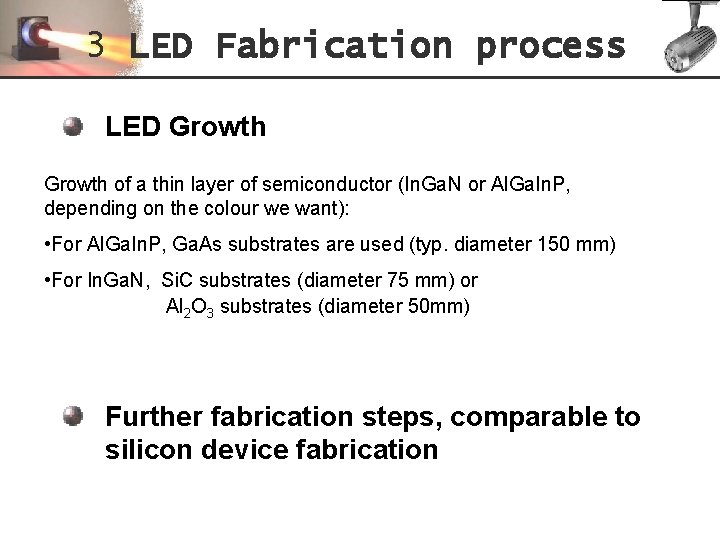 3 LED Fabrication process

LED Growth

Growth of a thin layer of semiconductor (InGaN or AlGaInP, depending on the colour we want):

•For AlGaInP, GaAs substrates are used (typ. diameter 150 mm)

•For InGaN, SiC substrates (diameter 75 mm) or
$Al_2O_3$ substrates (diameter 50mm)

Further fabrication steps, comparable to silicon device fabrication